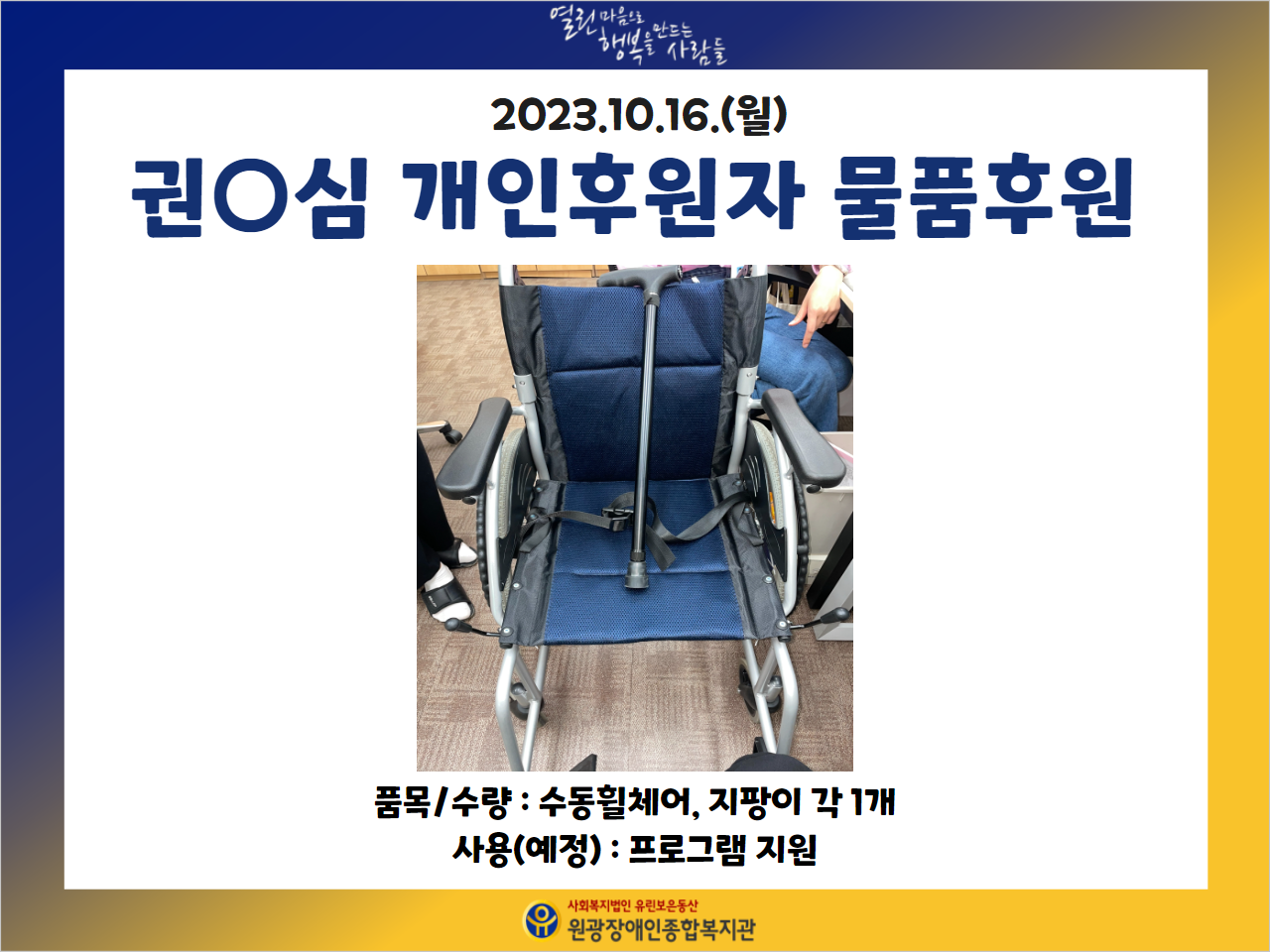 열린 마음으로 행복을 만드는 사람들

2023.10.16.(월)

권○심 개인후원자 물품후원

품목/수량 : 수동휠체어, 지팡이 각 1개
사용(예정) : 프로그램 지원

사회복지법인 유린보은동산
원광장애인종합복지관